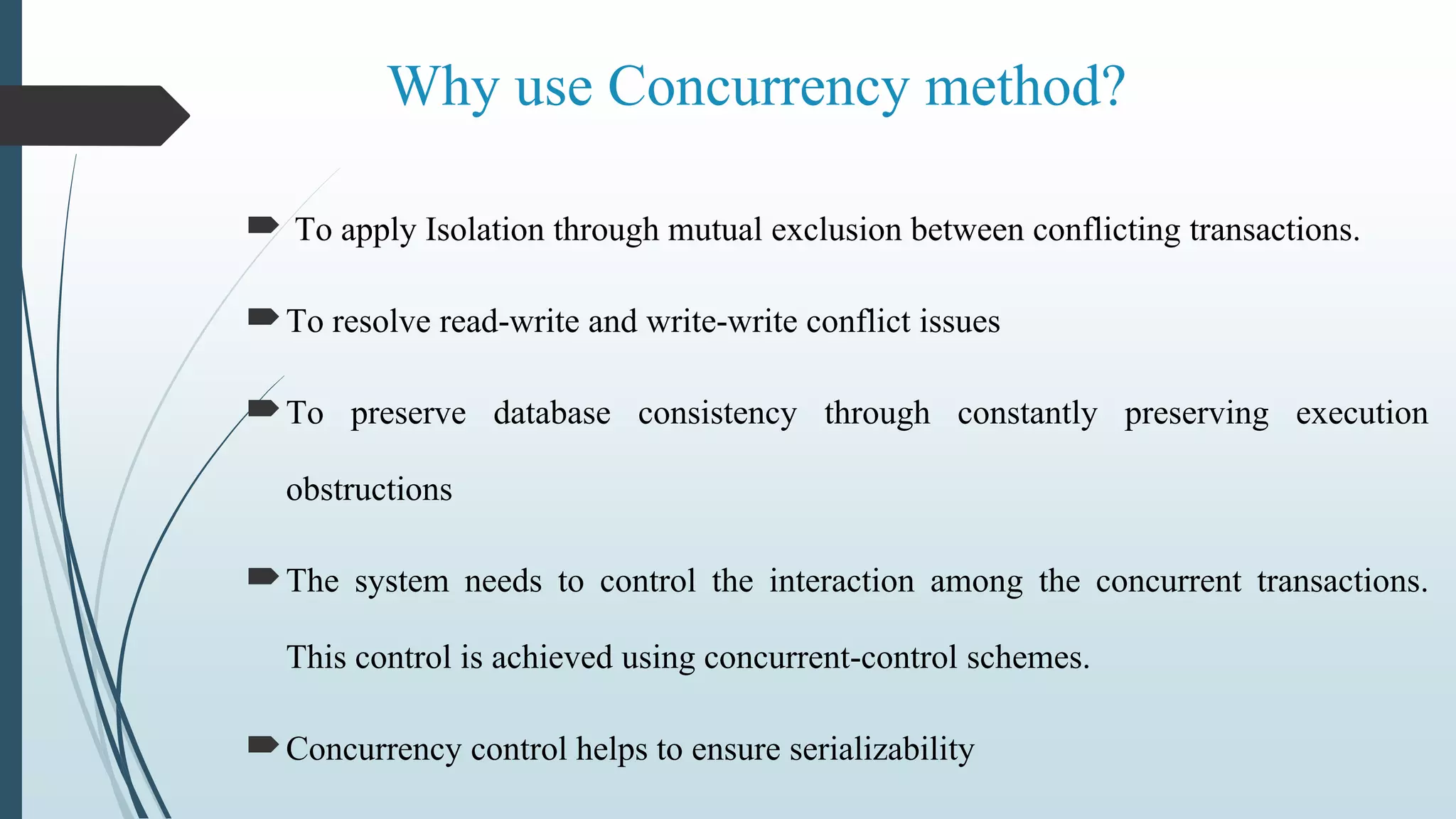 Why use Concurrency method?

To apply Isolation through mutual exclusion between conflicting transactions.

To resolve read-write and write-write conflict issues

To preserve database consistency through constantly preserving execution obstructions

The system needs to control the interaction among the concurrent transactions. This control is achieved using concurrent-control schemes.

Concurrency control helps to ensure serializability